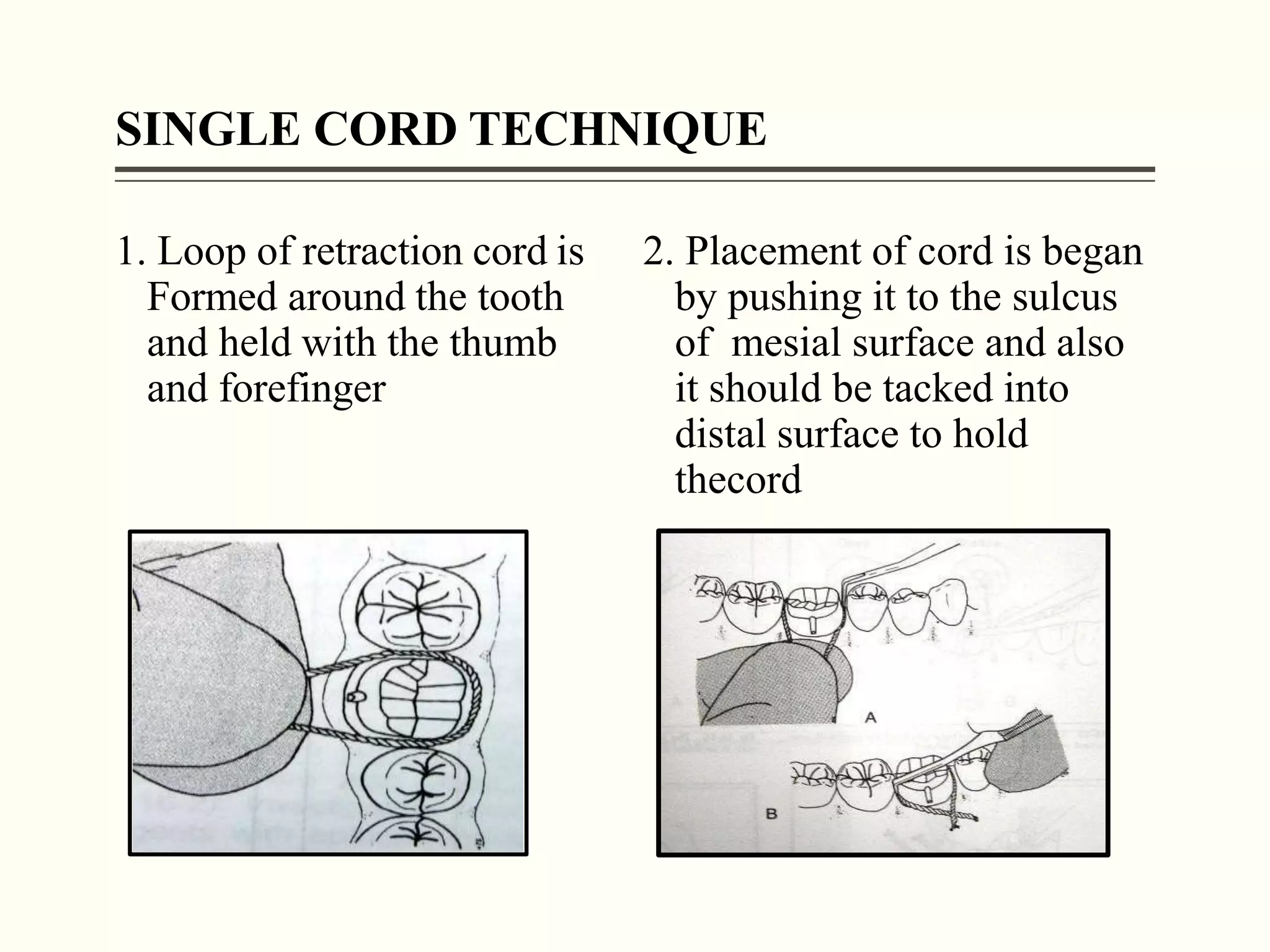 SINGLE CORD TECHNIQUE

1. Loop of retraction cord is Formed around the tooth and held with the thumb and forefinger

2. Placement of cord is began by pushing it to the sulcus of mesial surface and also it should be tacked into distal surface to hold thecord

A

B